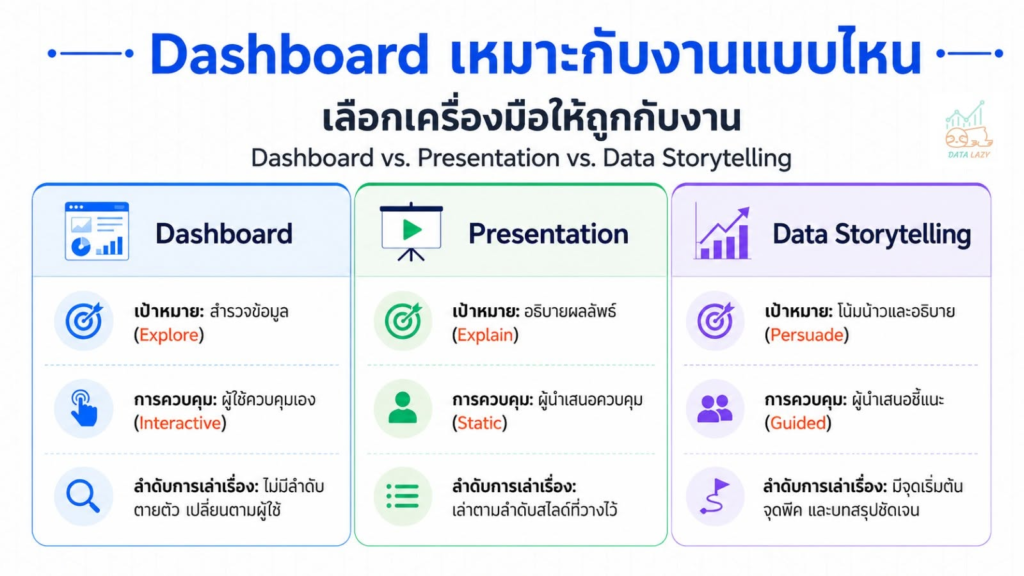 Dashboard เหมาะกับงานแบบไหน

เลือกเครื่องมือให้ถูกกับงาน

Dashboard vs. Presentation vs. Data Storytelling

DATA LAZY

Dashboard

เป้าหมาย: สำรวจข้อมูล (Explore)

การควบคุม: ผู้ใช้ควบคุมเอง (Interactive)

ลำดับการเล่าเรื่อง: ไม่มีลำดับตายตัว เปลี่ยนตามผู้ใช้

Presentation

เป้าหมาย: อธิบายผลลัพธ์ (Explain)

การควบคุม: ผู้นำเสนอควบคุม (Static)

ลำดับการเล่าเรื่อง: เล่าตามลำดับสไลด์ที่วางไว้

Data Storytelling

เป้าหมาย: โน้มน้าวและอธิบาย (Persuade)

การควบคุม: ผู้นำเสนอชี้แนะ (Guided)

ลำดับการเล่าเรื่อง: มีจุดเริ่มต้น จุดพีค และบทสรุปชัดเจน